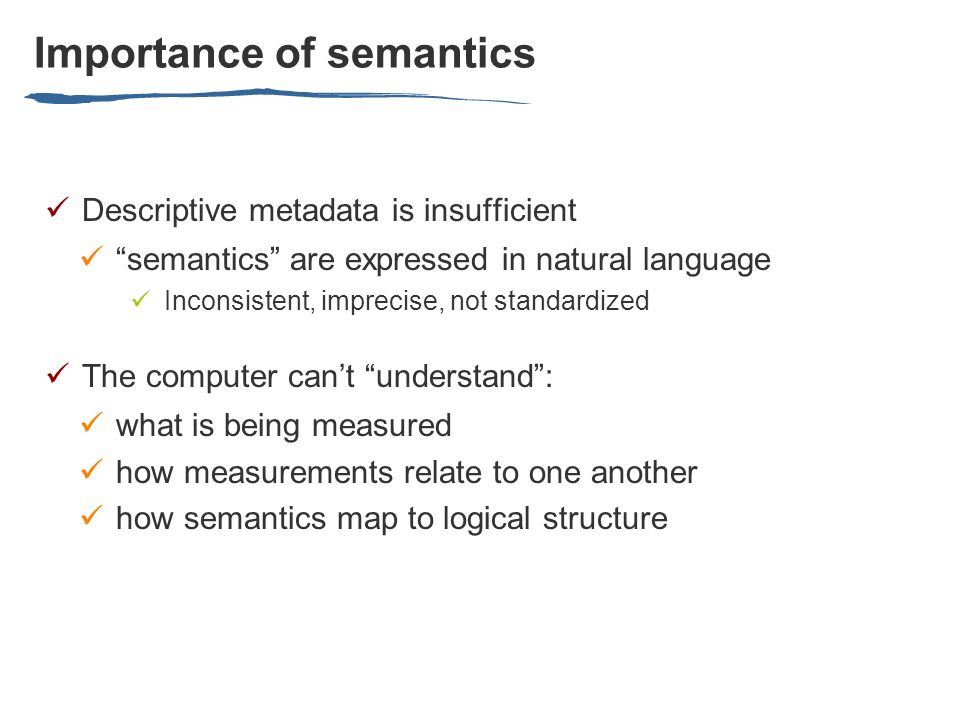 Importance of semantics

✓ Descriptive metadata is insufficient

✓ “semantics” are expressed in natural language

✓ Inconsistent, imprecise, not standardized

✓ The computer can’t “understand”:

✓ what is being measured

✓ how measurements relate to one another

✓ how semantics map to logical structure